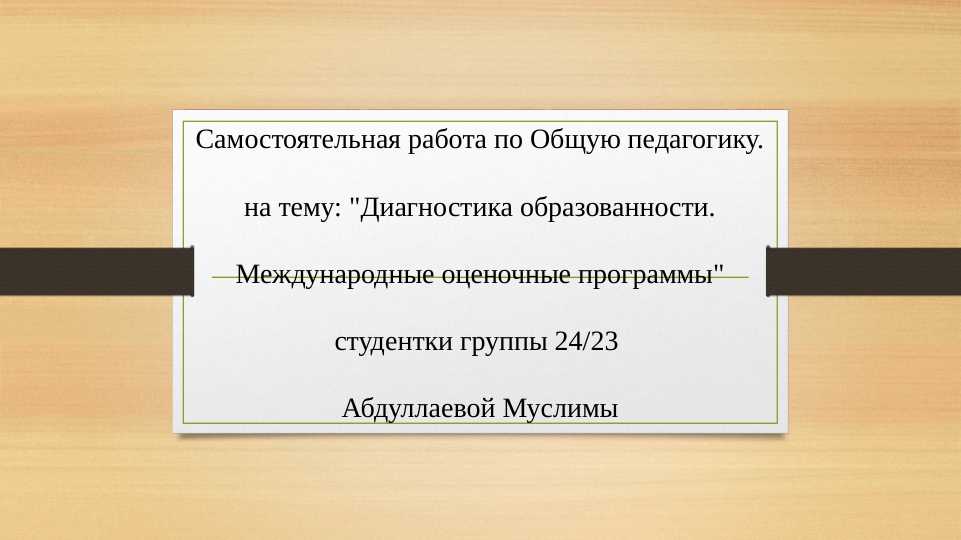 Самостоятельная работа по Общую педагогику.

на тему: "Диагностика образованности.

Международные оценочные программы"

студентки группы 24/23

Абдуллаевой Муслимы